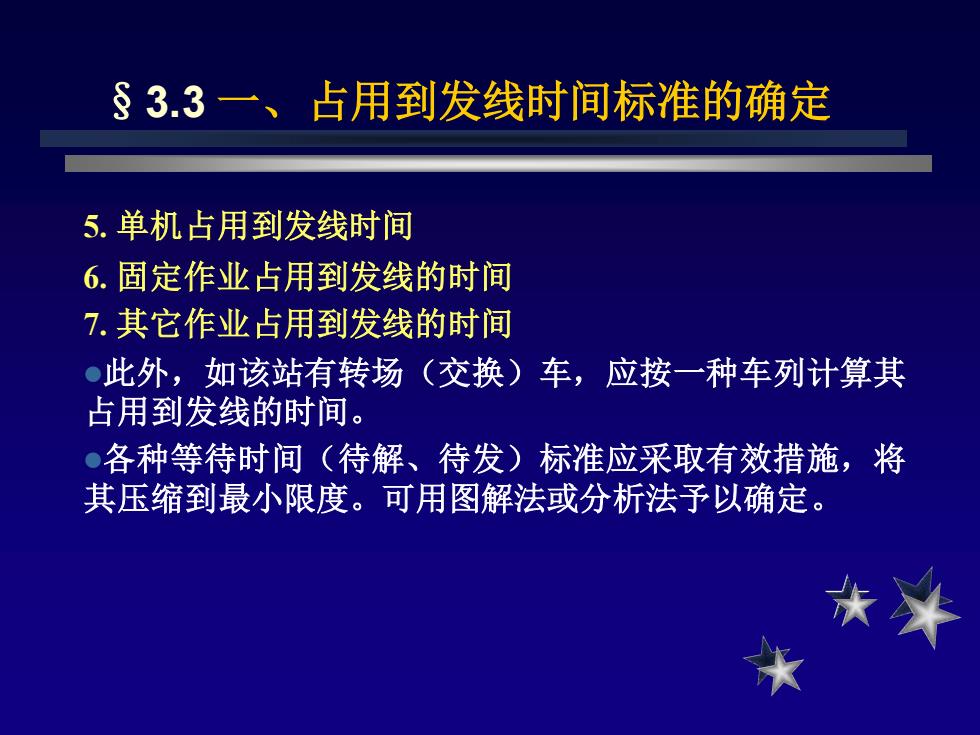 § 3.3 一、占用到发线时间标准的确定

5. 单机占用到发线时间

6. 固定作业占用到发线的时间

7. 其它作业占用到发线的时间

●此外，如该站有转场（交换）车，应按一种车列计算其占用到发线的时间。

●各种等待时间（待解、待发）标准应采取有效措施，将其压缩到最小限度。可用图解法或分析法予以确定。